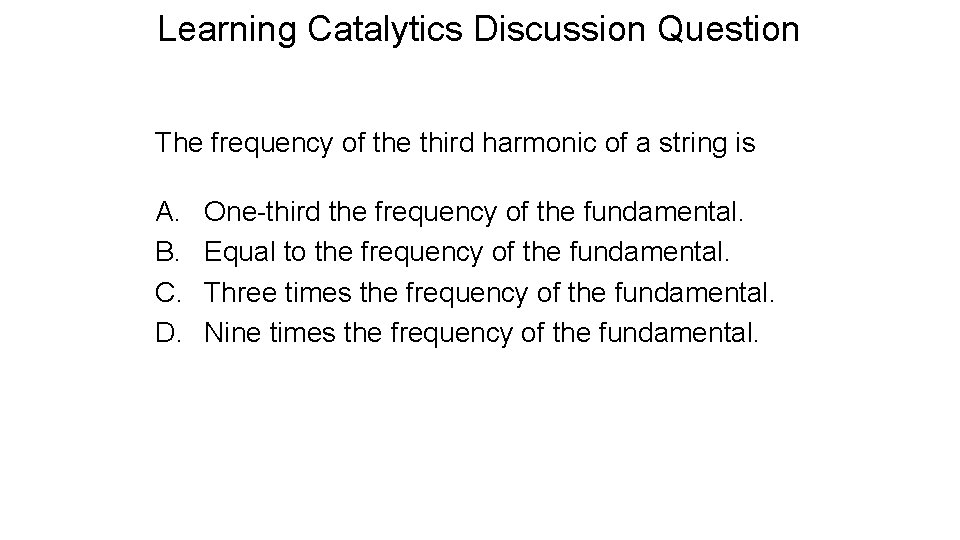 Learning Catalytics Discussion Question

The frequency of the third harmonic of a string is

A. One-third the frequency of the fundamental.
B. Equal to the frequency of the fundamental.
C. Three times the frequency of the fundamental.
D. Nine times the frequency of the fundamental.